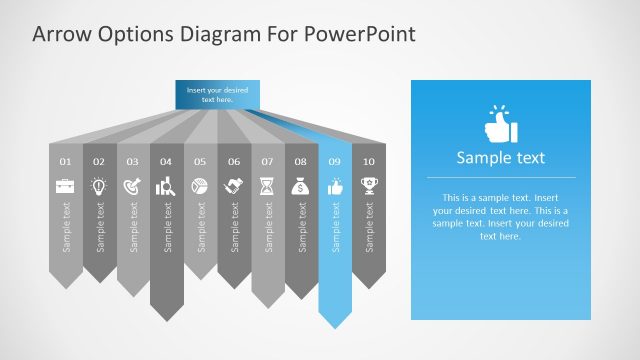 Arrow Options Diagram For PowerPoint

Insert your desired text here.

01
Sample text

02
Sample text

03
Sample text

04
Sample text

05
Sample text

06
Sample text

07
Sample text

08
Sample text

09
Sample text

10
Sample text

Sample text

This is a sample text. Insert your desired text here. This is a sample text. Insert your desired text here.